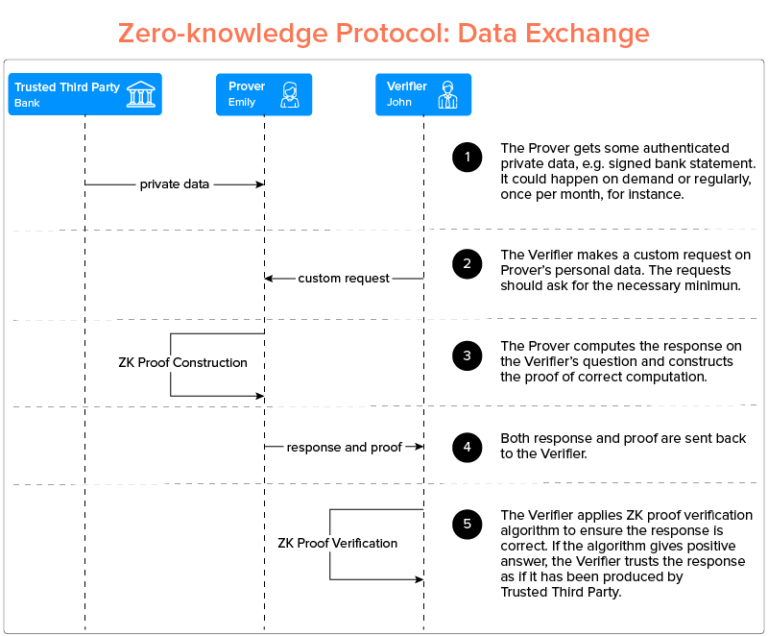 Zero-knowledge Protocol: Data Exchange

Trusted Third Party
Bank

Prover
Emily

Verifier
John

private data

1 The Prover gets some authenticated private data, e.g. signed bank statement. It could happen on demand or regularly, once per month, for instance.

custom request

2 The Verifier makes a custom request on Prover's personal data. The requests should ask for the necessary minimun.

ZK Proof Construction

3 The Prover computes the response on the Verifier's question and constructs the proof of correct computation.

response and proof

4 Both response and proof are sent back to the Verifier.

ZK Proof Verification

5 The Verifier applies ZK proof verification algorithm to ensure the response is correct. If the algorithm gives positive answer, the Verifier trusts the response as if it has been produced by Trusted Third Party.